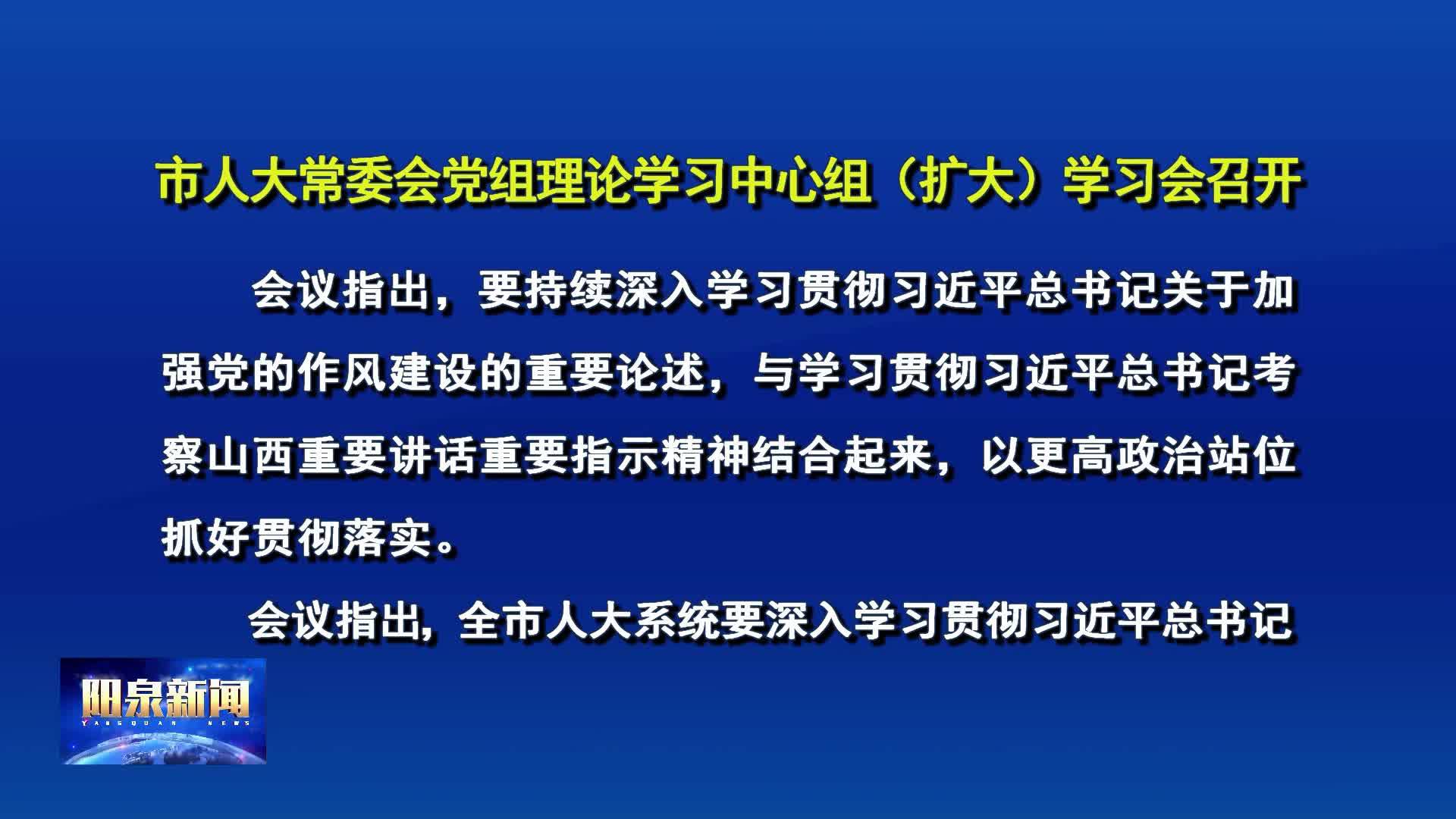 市人大常委会党组理论学习中心组（扩大）学习会召开

会议指出，要持续深入学习贯彻习近平总书记关于加强党的作风建设的重要论述，与学习贯彻习近平总书记考察山西重要讲话重要指示精神结合起来，以更高政治站位抓好贯彻落实。

会议指出，全市人大系统要深入学习贯彻习近平总书记

阳泉新闻
YANGQUAN NEWS